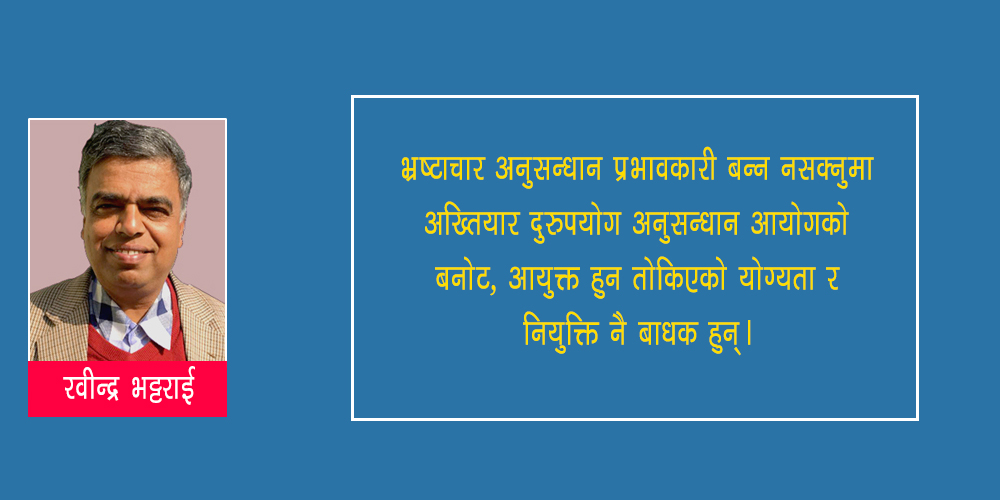 रवीन्द्र भट्टराई

भ्रष्टाचार अनुसन्धान प्रभावकारी बन्न नसक्नुमा अख्तियार दुरुपयोग अनुसन्धान आयोगको बनोट, आयुक्त हुन तोकिएको योग्यता र नियुक्ति नै बाधक हुन्।